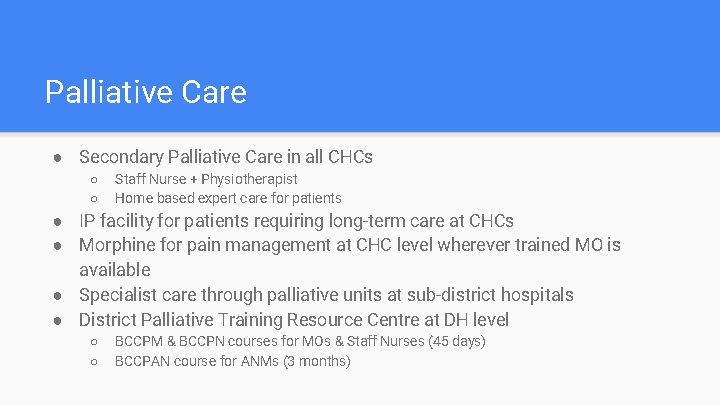 Palliative Care

● Secondary Palliative Care in all CHCs
  ○ Staff Nurse + Physiotherapist
  ○ Home based expert care for patients
● IP facility for patients requiring long-term care at CHCs
● Morphine for pain management at CHC level wherever trained MO is available
● Specialist care through palliative units at sub-district hospitals
● District Palliative Training Resource Centre at DH level
  ○ BCCPM & BCCPN courses for MOs & Staff Nurses (45 days)
  ○ BCCPAN course for ANMs (3 months)